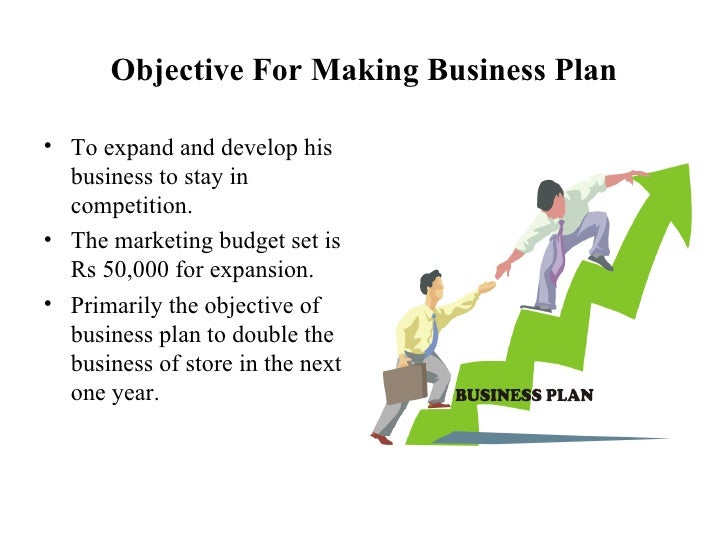 Objective For Making Business Plan

• To expand and develop his business to stay in competition.
• The marketing budget set is Rs 50,000 for expansion.
• Primarily the objective of business plan to double the business of store in the next one year.

BUSINESS PLAN